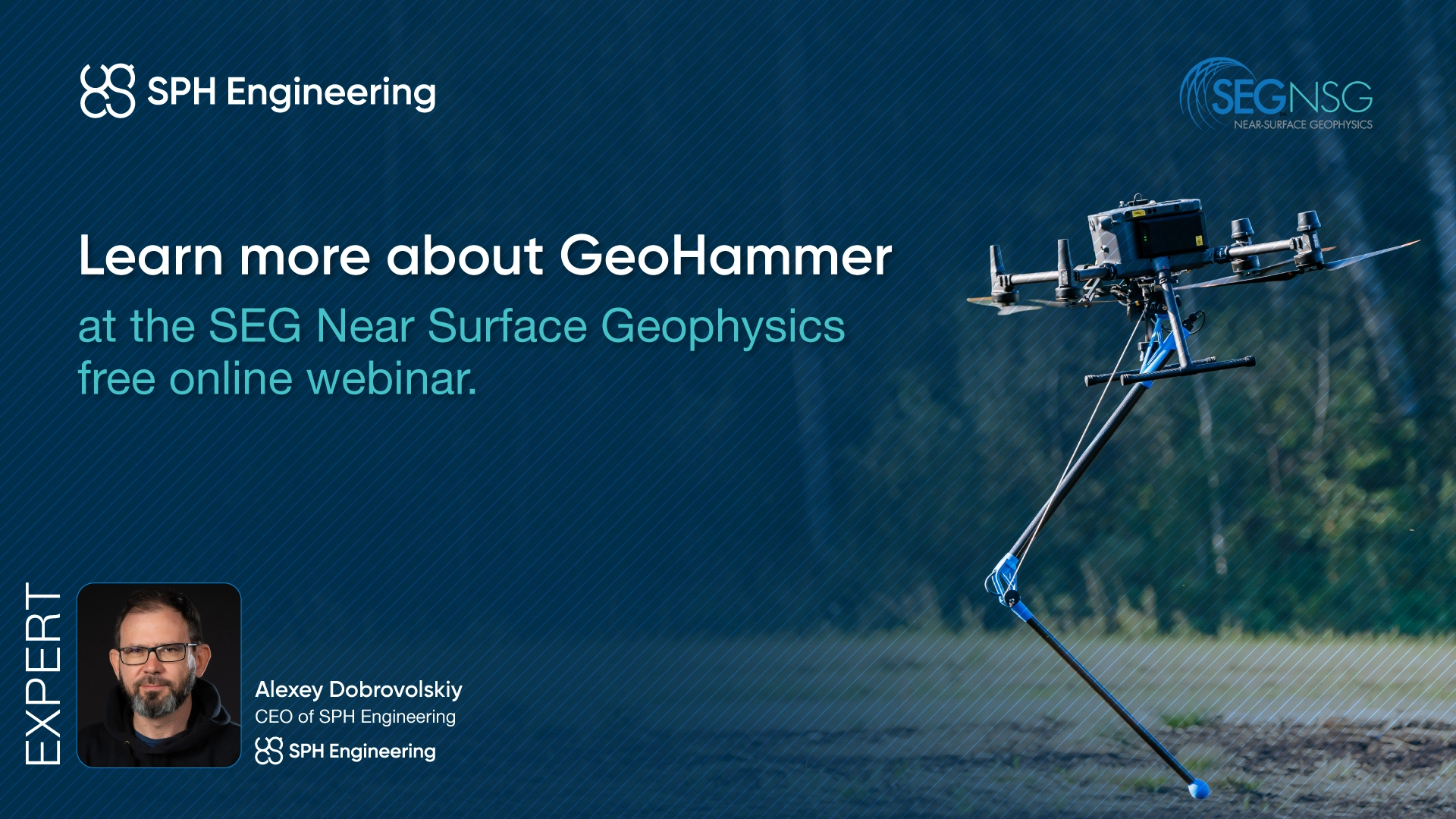 SPH Engineering

SEGNSG
NEAR-SURFACE GEOPHYSICS

Learn more about GeoHammer

at the SEG Near Surface Geophysics free online webinar.

EXPERT

Alexey Dobrovolskiy
CEO of SPH Engineering
SPH Engineering